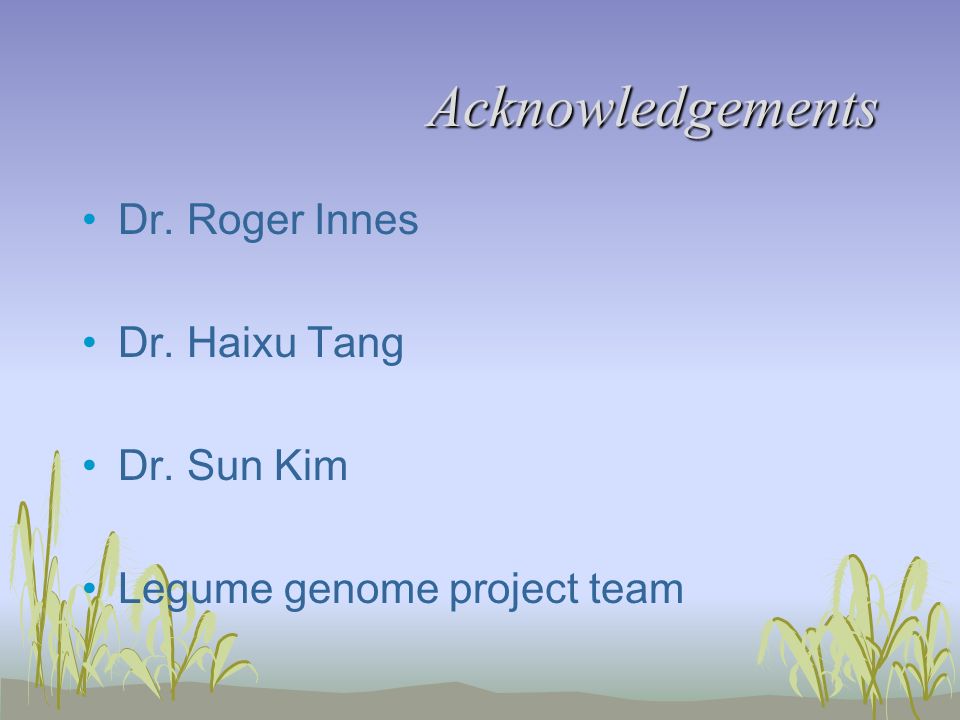 Acknowledgements

• Dr. Roger Innes

• Dr. Haixu Tang

• Dr. Sun Kim

• Legume genome project team